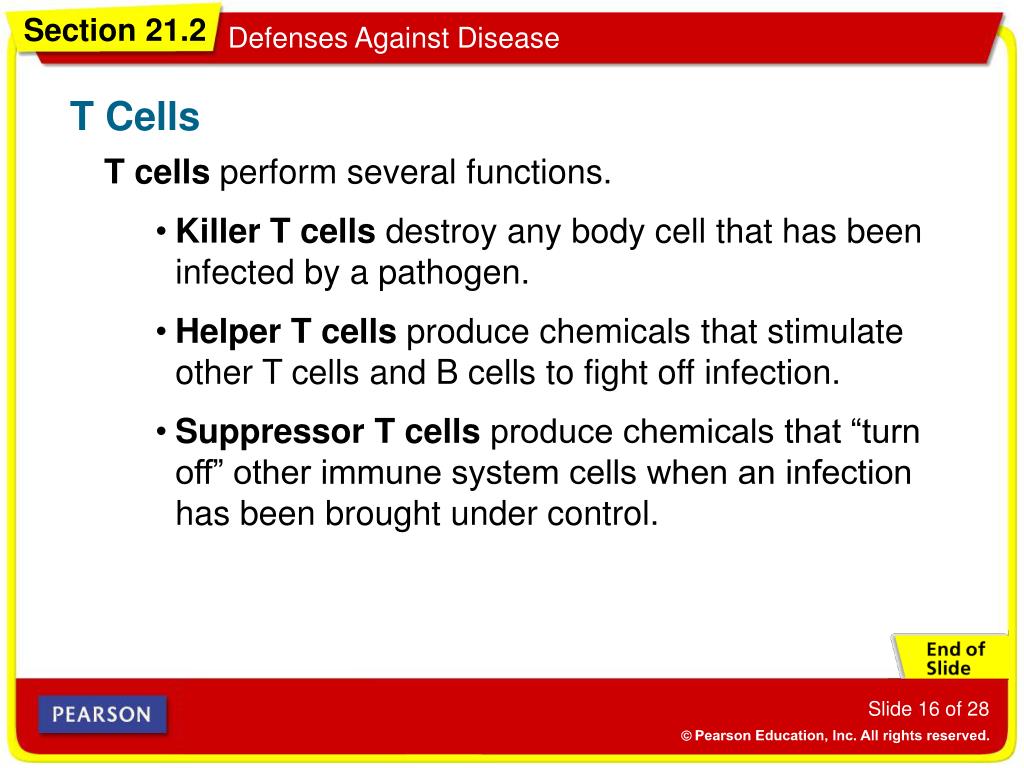 Section 21.2 Defenses Against Disease

T Cells

T cells perform several functions.

• Killer T cells destroy any body cell that has been infected by a pathogen.

• Helper T cells produce chemicals that stimulate other T cells and B cells to fight off infection.

• Suppressor T cells produce chemicals that “turn off” other immune system cells when an infection has been brought under control.

End of Slide

PEARSON

Slide 16 of 28

© Pearson Education, Inc. All rights reserved.